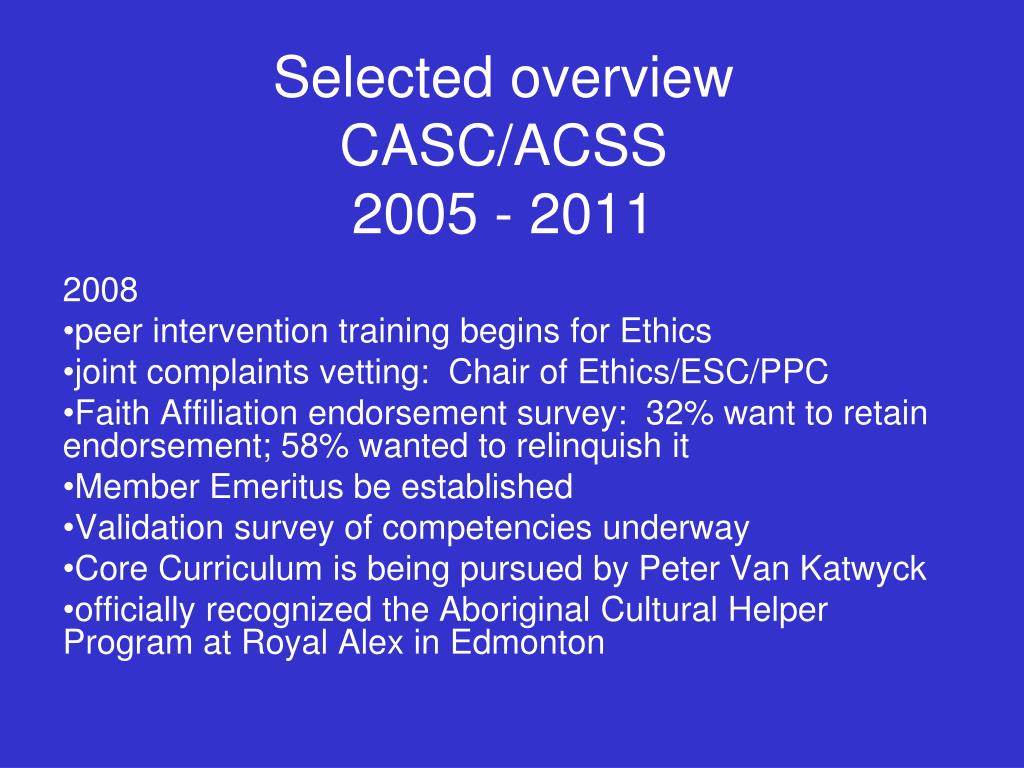 Selected overview
CASC/ACSS
2005 - 2011

2008
•peer intervention training begins for Ethics
•joint complaints vetting: Chair of Ethics/ESC/PPC
•Faith Affiliation endorsement survey: 32% want to retain endorsement; 58% wanted to relinquish it
•Member Emeritus be established
•Validation survey of competencies underway
•Core Curriculum is being pursued by Peter Van Katwyck
•officially recognized the Aboriginal Cultural Helper Program at Royal Alex in Edmonton